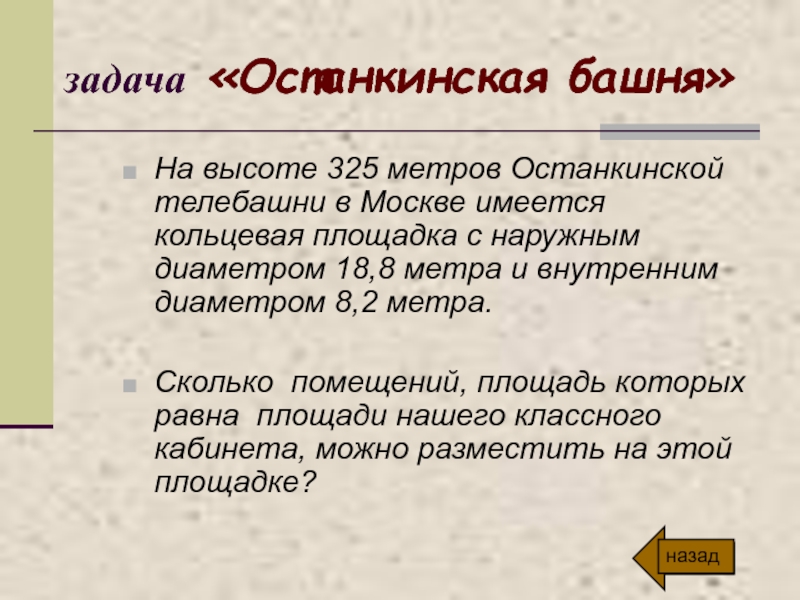 задача «Останкинская башня»

На высоте 325 метров Останкинской телебашни в Москве имеется кольцевая площадка с наружным диаметром 18,8 метра и внутренним диаметром 8,2 метра.

Сколько помещений, площадь которых равна площади нашего классного кабинета, можно разместить на этой площадке?

назад